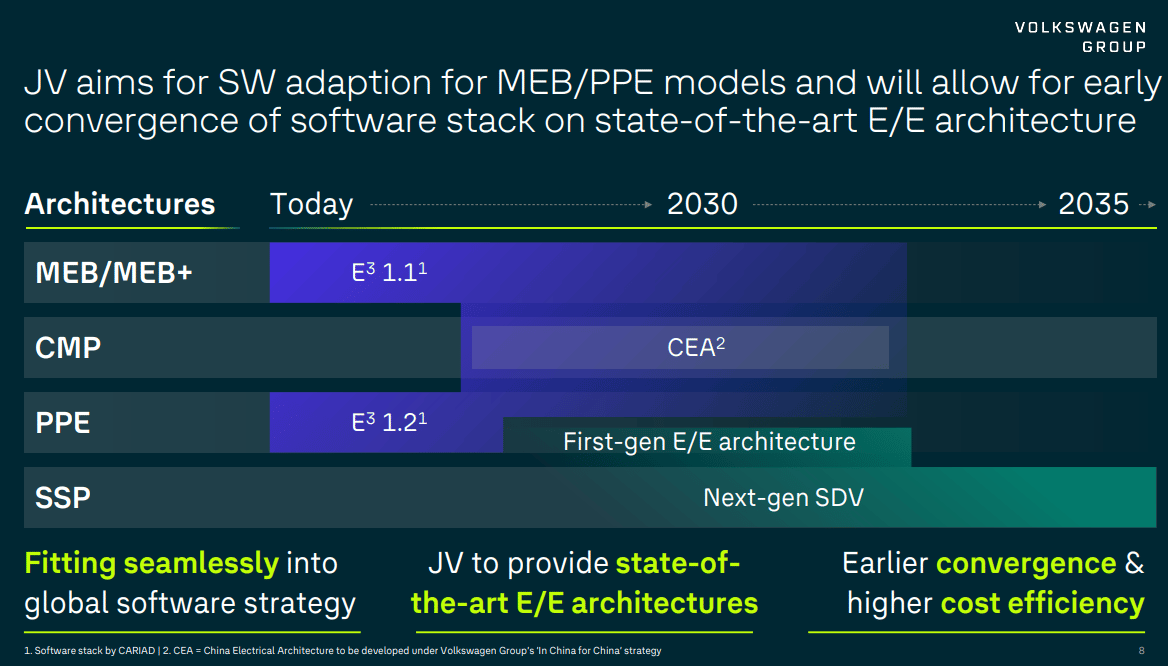 VOLKSWAGEN GROUP

JV aims for SW adaption for MEB/PPE models and will allow for early convergence of software stack on state-of-the-art E/E architecture

Architectures

Today

2030

2035

MEB/MEB+

$E^3$ $1.1^1$

CMP

$CEA^2$

PPE

$E^3$ $1.2^1$

First-gen E/E architecture

SSP

Next-gen SDV

Fitting seamlessly into global software strategy

JV to provide state-of-the-art E/E architectures

Earlier convergence & higher cost efficiency

1. Software stack by CARIAD | 2. CEA = China Electrical Architecture to be developed under Volkswagen Group's 'In China for China' strategy

8